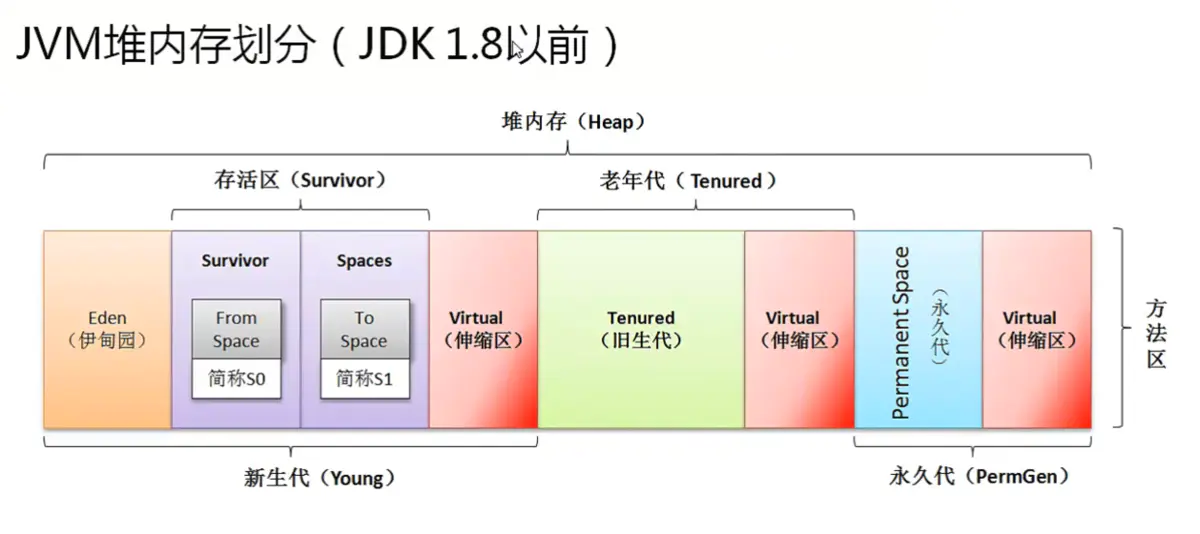 JVM堆内存划分（JDK 1.8以前）

堆内存（Heap）

存活区（Survivor）

老年代（Tenured）

Eden（伊甸园）

Survivor

From Space

简称S0

Spaces

To Space

简称S1

Virtual（伸缩区）

Tenured（旧生代）

Virtual（伸缩区）

Permanent Space（永久代）

Virtual（伸缩区）

方法区

新生代（Young）

永久代（PermGen）